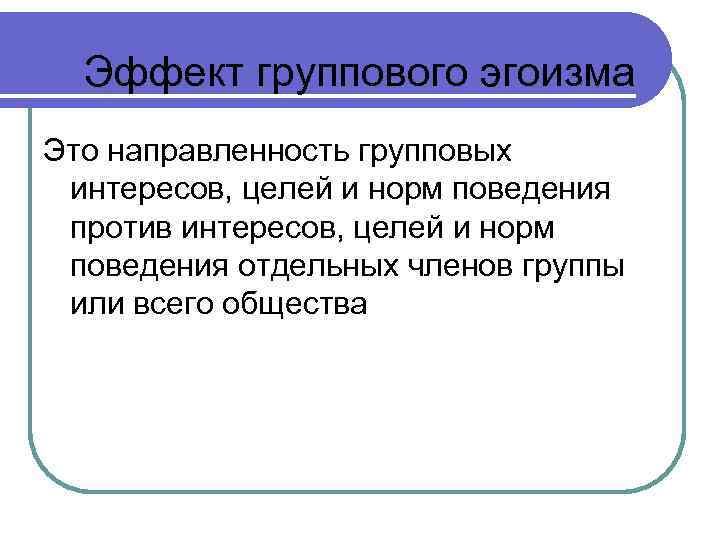 Эффект группового эгоизма

Это направленность групповых интересов, целей и норм поведения против интересов, целей и норм поведения отдельных членов группы или всего общества